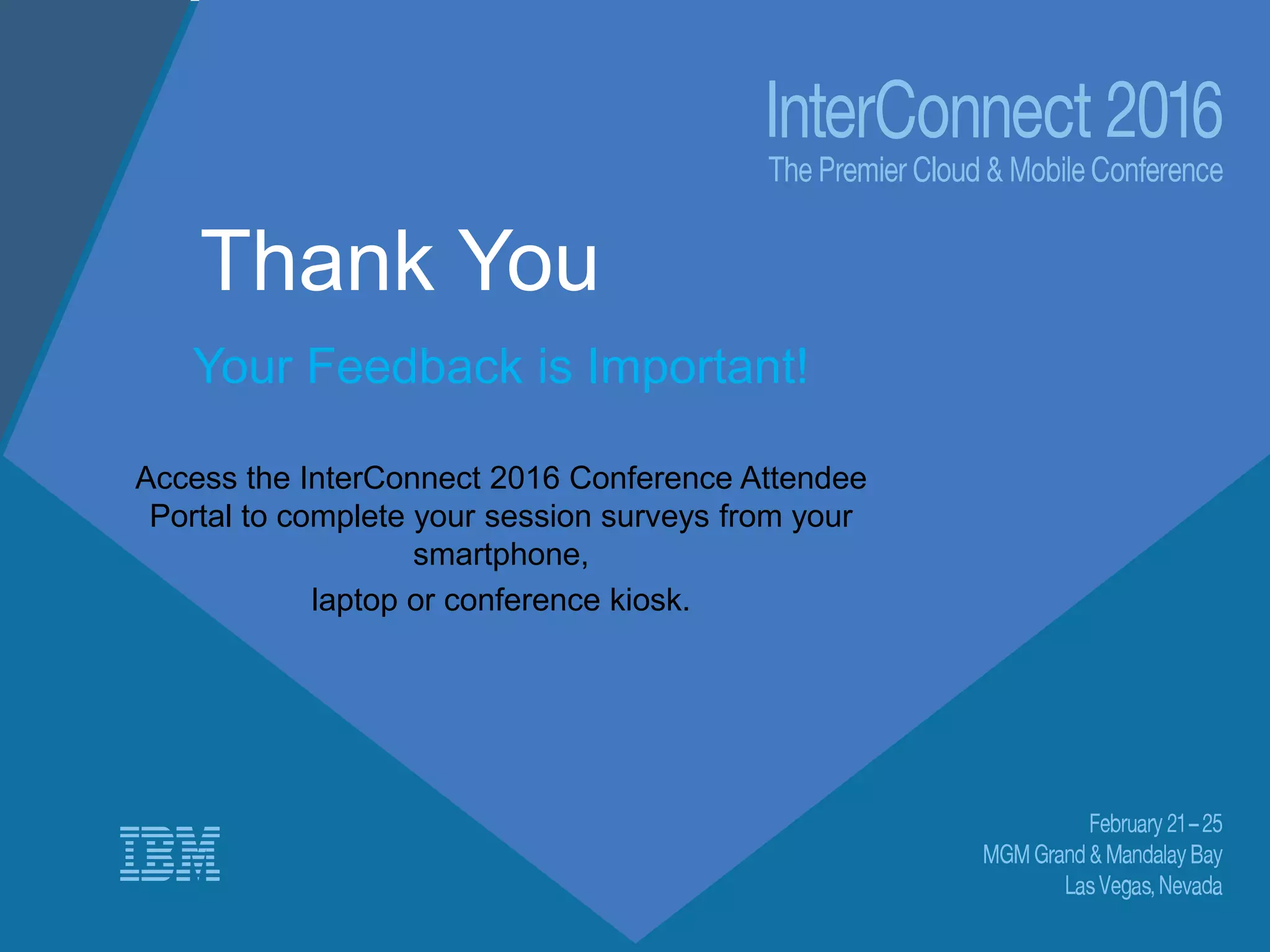 InterConnect 2016
The Premier Cloud & Mobile Conference

Thank You

Your Feedback is Important!

Access the InterConnect 2016 Conference Attendee Portal to complete your session surveys from your smartphone,

laptop or conference kiosk.

IBM

February 21 – 25
MGM Grand & Mandalay Bay
Las Vegas, Nevada